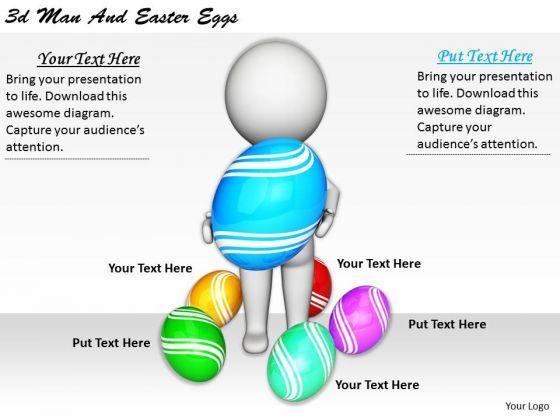 3d Man And Easter Eggs

Your Text Here

Bring your presentation to life. Download this awesome diagram. Capture your audience's attention.

Put Text Here

Bring your presentation to life. Download this awesome diagram. Capture your audience's attention.

Your Text Here

Your Text Here

Put Text Here

Put Text Here

Your Text Here

Your Logo